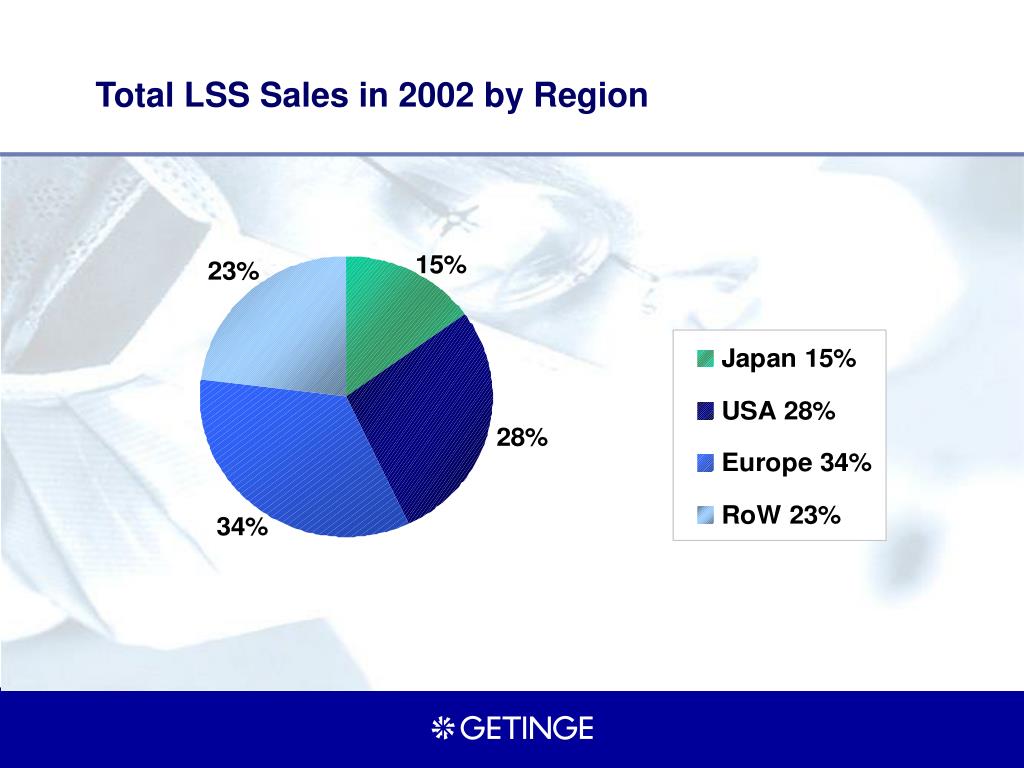 Total LSS Sales in 2002 by Region

23%

15%

28%

34%

Japan 15%

USA 28%

Europe 34%

RoW 23%

GETINGE